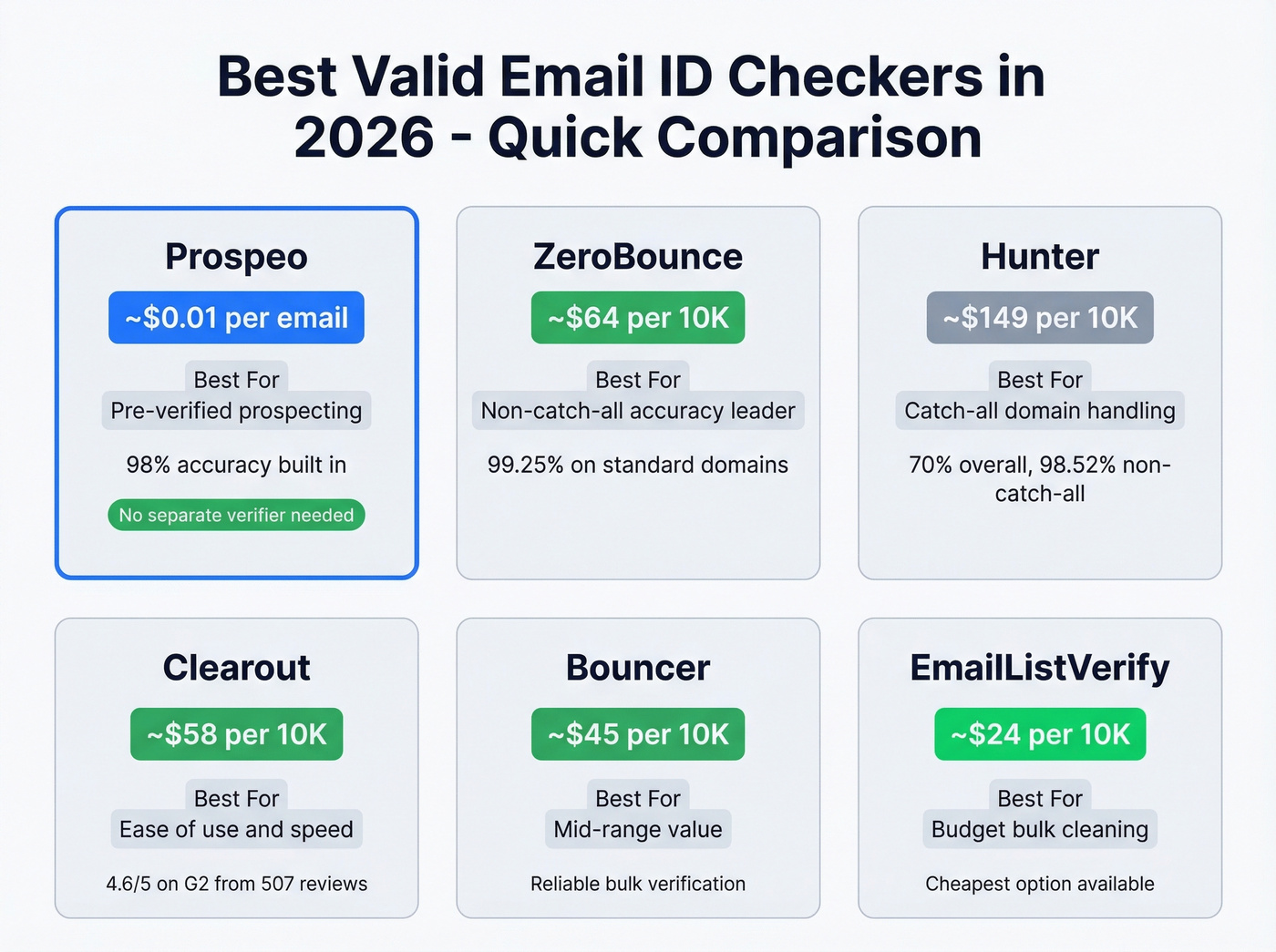 Best Valid Email ID Checkers in 2026 - Quick Comparison

Prospeo

~$0.01 per email

Best For
Pre-verified prospecting

98% accuracy built in

No separate verifier needed

ZeroBounce

~$64 per 10K

Best For
Non-catch-all accuracy leader

99.25% on standard domains

Hunter

~$149 per 10K

Best For
Catch-all domain handling

70% overall, 98.52% non-catch-all

Clearout

~$58 per 10K

Best For
Ease of use and speed

4.6/5 on G2 from 507 reviews

Bouncer

~$45 per 10K

Best For
Mid-range value

Reliable bulk verification

EmailListVerify

~$24 per 10K

Best For
Budget bulk cleaning

Cheapest option available